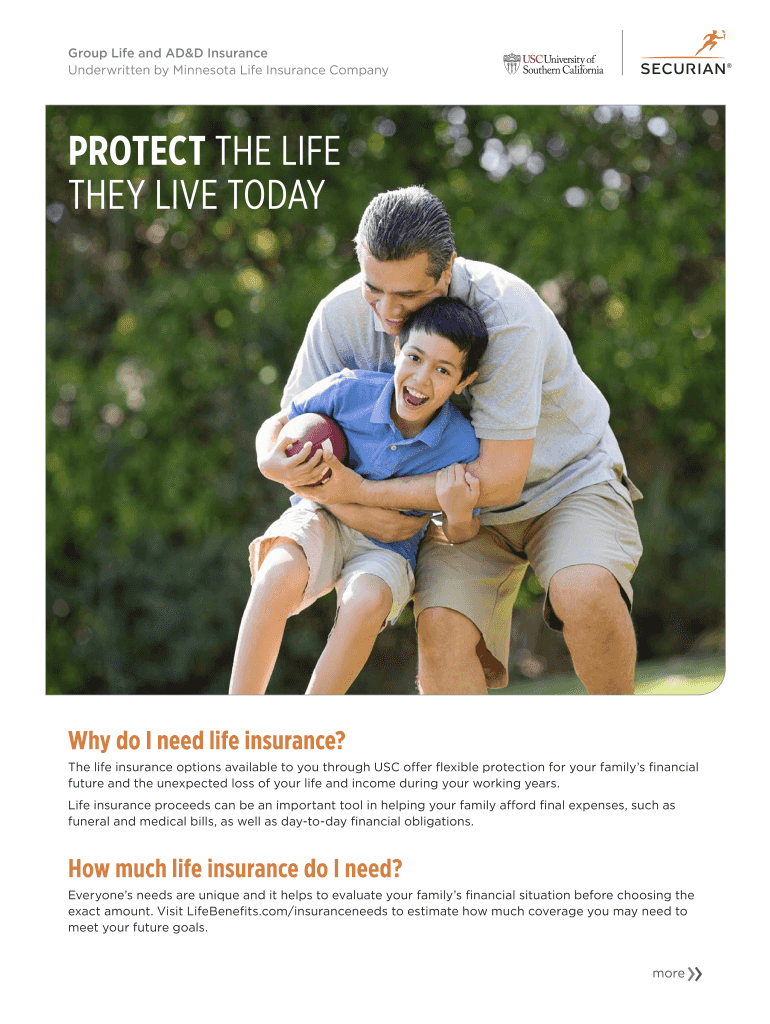 Group Life and AD&D Insurance
Underwritten by Minnesota Life Insurance Company

USC University of Southern California

SECURIAN®

PROTECT THE LIFE THEY LIVE TODAY

Why do I need life insurance?

The life insurance options available to you through USC offer flexible protection for your family's financial future and the unexpected loss of your life and income during your working years.

Life insurance proceeds can be an important tool in helping your family afford final expenses, such as funeral and medical bills, as well as day-to-day financial obligations.

How much life insurance do I need?

Everyone's needs are unique and it helps to evaluate your family's financial situation before choosing the exact amount. Visit LifeBenefits.com/insuranceneeds to estimate how much coverage you may need to meet your future goals.

more